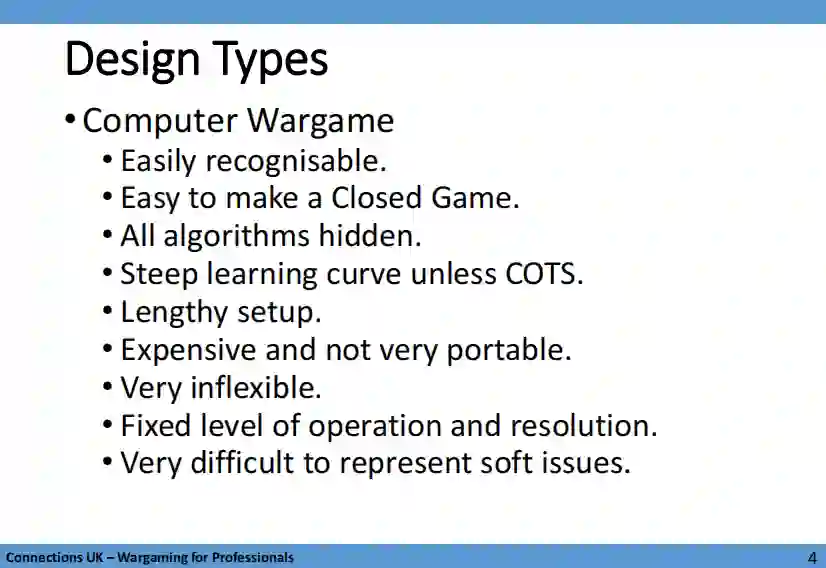 Design Types

• Computer Wargame
  • Easily recognisable.
  • Easy to make a Closed Game.
  • All algorithms hidden.
  • Steep learning curve unless COTS.
  • Lengthy setup.
  • Expensive and not very portable.
  • Very inflexible.
  • Fixed level of operation and resolution.
  • Very difficult to represent soft issues.

Connections UK – Wargaming for Professionals

4